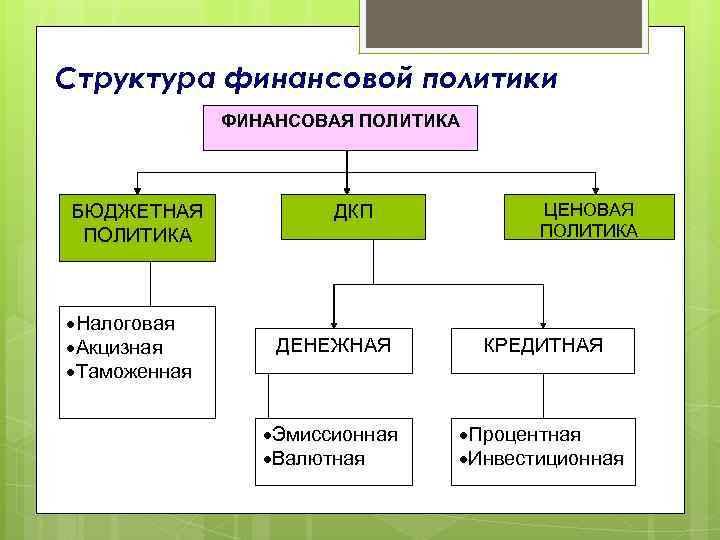 Структура финансовой политики

ФИНАНСОВАЯ ПОЛИТИКА

БЮДЖЕТНАЯ ПОЛИТИКА

ДКП

ЦЕНОВАЯ ПОЛИТИКА

•Налоговая
•Акцизная
•Таможенная

ДЕНЕЖНАЯ

КРЕДИТНАЯ

•Эмиссионная
•Валютная

•Процентная
•Инвестиционная